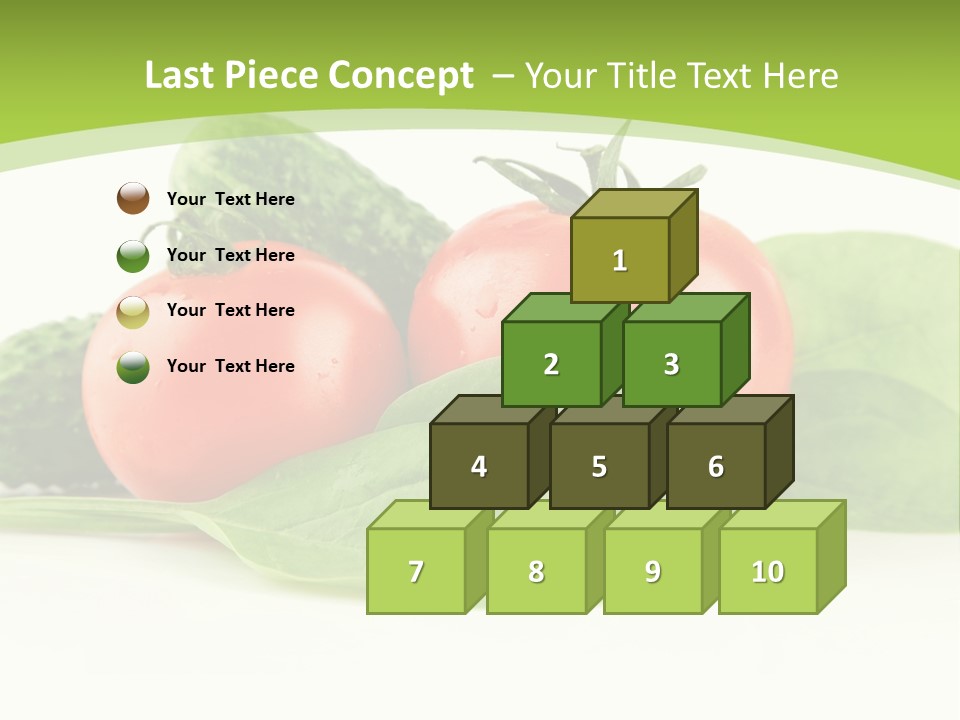 Last Piece Concept – Your Title Text Here

Your Text Here

Your Text Here

Your Text Here

Your Text Here

1

2 3

4 5 6

7 8 9 10